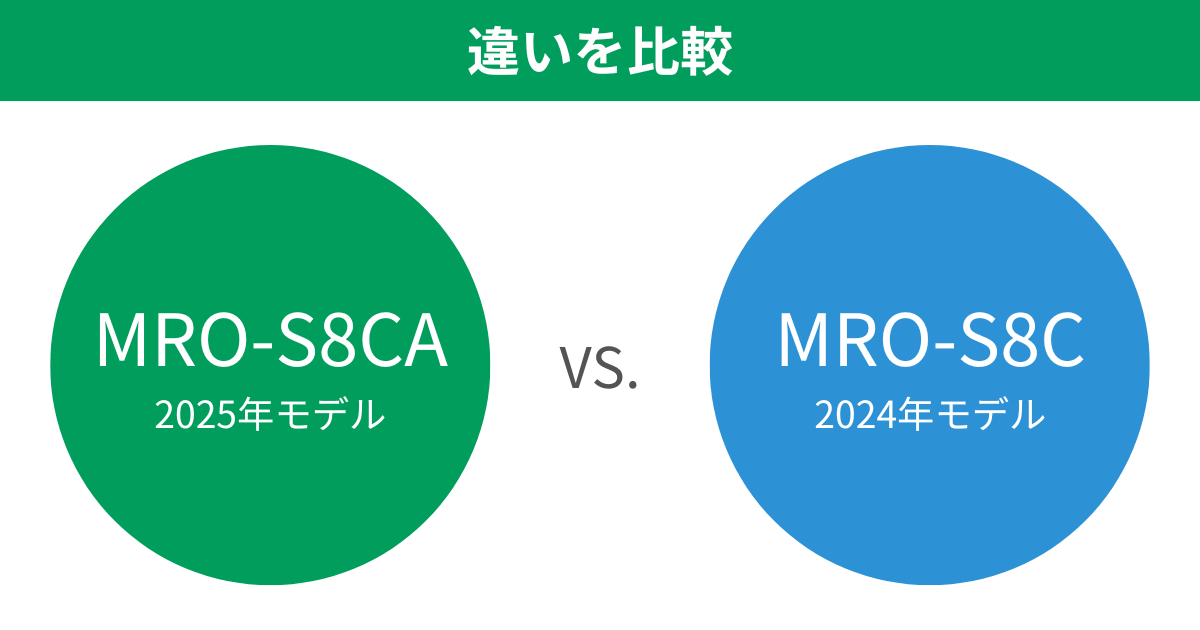 違いを比較

MRO-S8CA
2025年モデル

VS.

MRO-S8C
2024年モデル